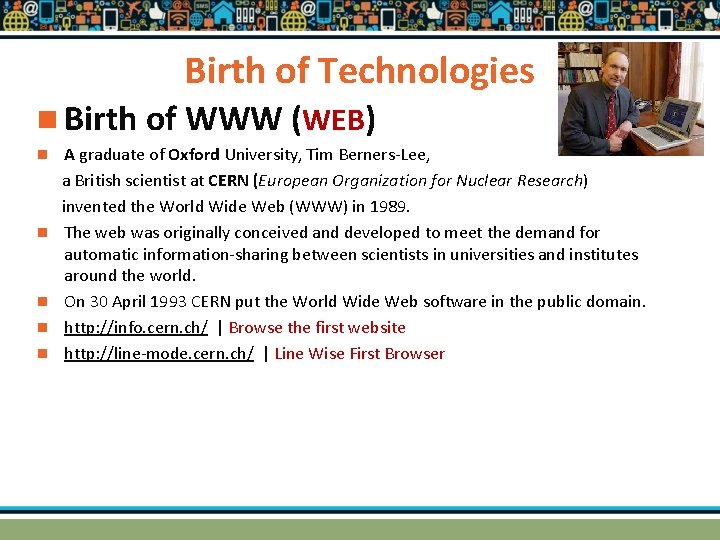 Birth of Technologies

Birth of WWW (WEB)

A graduate of Oxford University, Tim Berners-Lee, a British scientist at CERN (European Organization for Nuclear Research) invented the World Wide Web (WWW) in 1989.

The web was originally conceived and developed to meet the demand for automatic information-sharing between scientists in universities and institutes around the world.

On 30 April 1993 CERN put the World Wide Web software in the public domain.

http://info.cern.ch/ | Browse the first website

http://line-mode.cern.ch/ | Line Wise First Browser